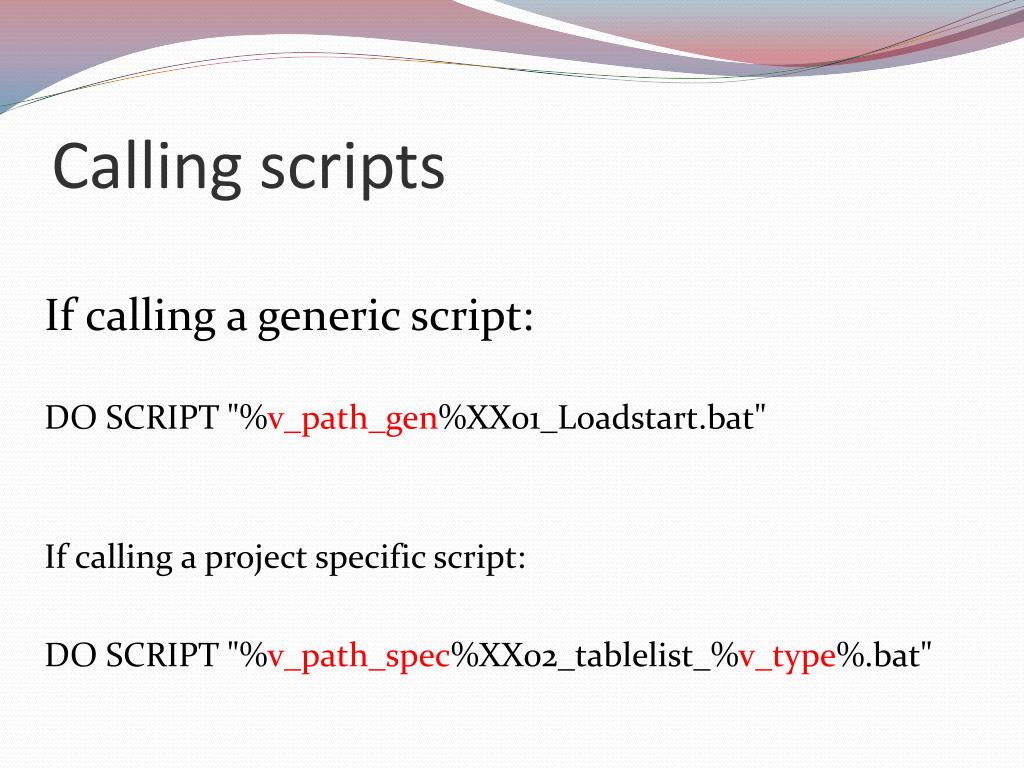 Calling scripts

If calling a generic script:

DO SCRIPT "%v_path_gen%XX01_Loadstart.bat"

If calling a project specific script:

DO SCRIPT "%v_path_spec%XX02_tablelist_%v_type%.bat"